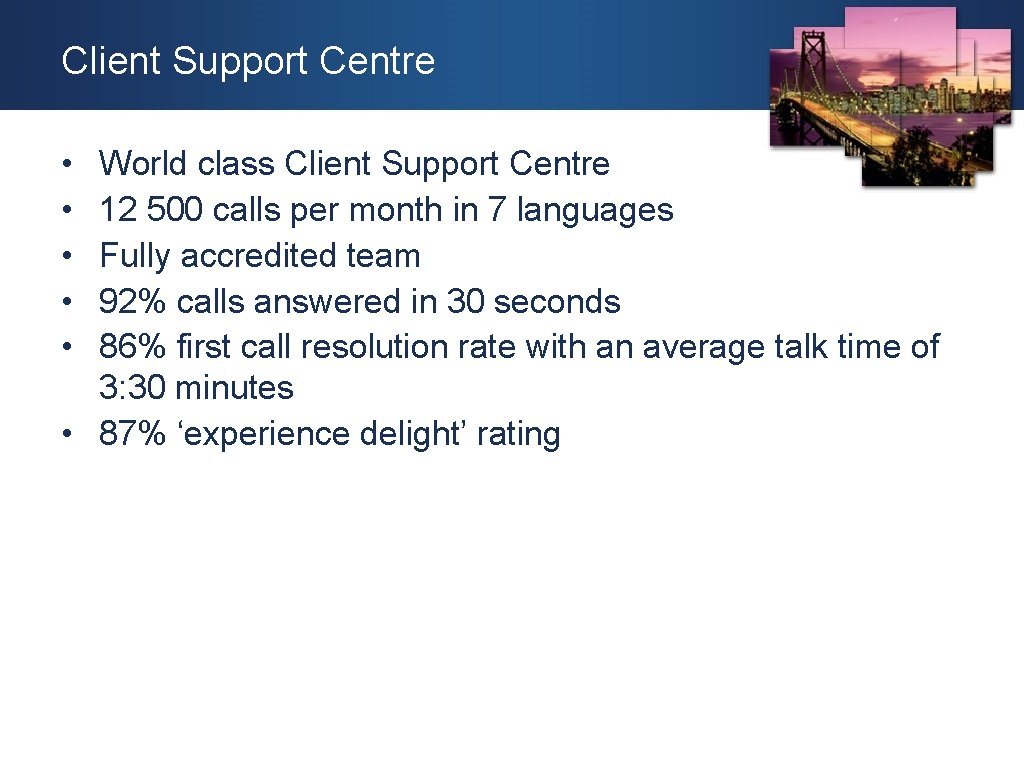 Client Support Centre

• World class Client Support Centre
• 12 500 calls per month in 7 languages
• Fully accredited team
• 92% calls answered in 30 seconds
• 86% first call resolution rate with an average talk time of 3:30 minutes
• 87% 'experience delight' rating